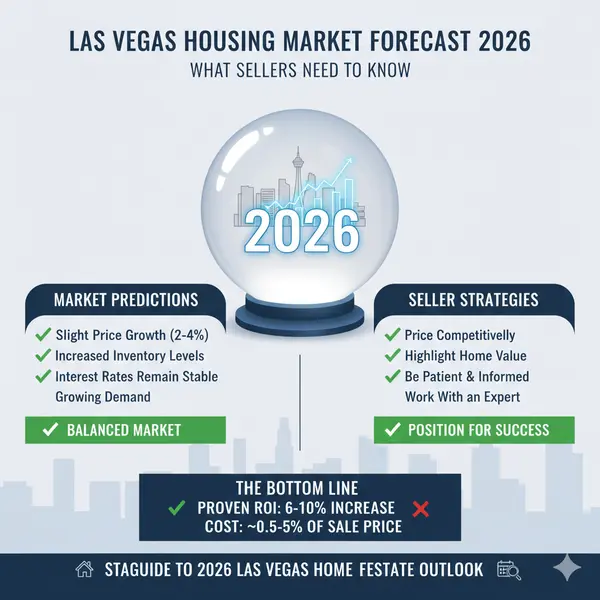 LAS VEGAS HOUSING MARKET FORECAST 2026
WHAT SELLERS NEED TO KNOW

2026

MARKET PREDICTIONS
✓ Slight Price Growth (2-4%)
✓ Increased Inventory Levels
✓ Interest Rates Remain Stable
Growing Demand

✓ BALANCED MARKET

SELLER STRATEGIES
✓ Price Competitivelly
✓ Highlight Home Value
✓ Be Patient & Informed
Work With an Expert

✓ POSITION FOR SUCCESS

THE BOTTOM LINE
✓ PROVEN ROI: 6-10% INCREASE ✗
COST: ~0.5-5% OF SALE PRICE

STAGUIDE TO 2026 LAS VEGAS HOME FESTATE OUTLOOK